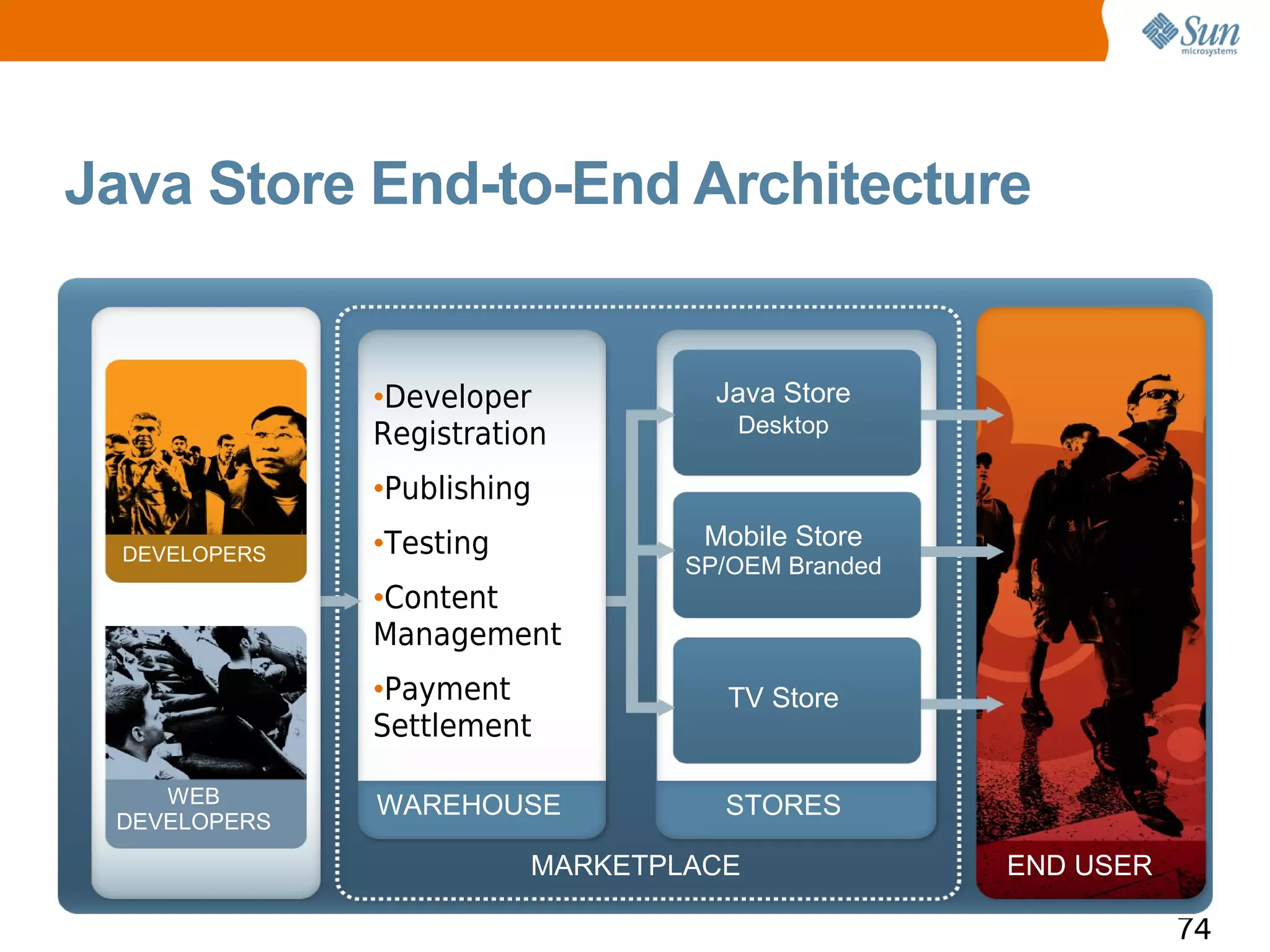 Sun microsystems

Java Store End-to-End Architecture

DEVELOPERS

WEB DEVELOPERS

•Developer Registration
•Publishing
•Testing
•Content Management
•Payment Settlement

WAREHOUSE

Java Store Desktop

Mobile Store SP/OEM Branded

TV Store

STORES

MARKETPLACE

END USER

74